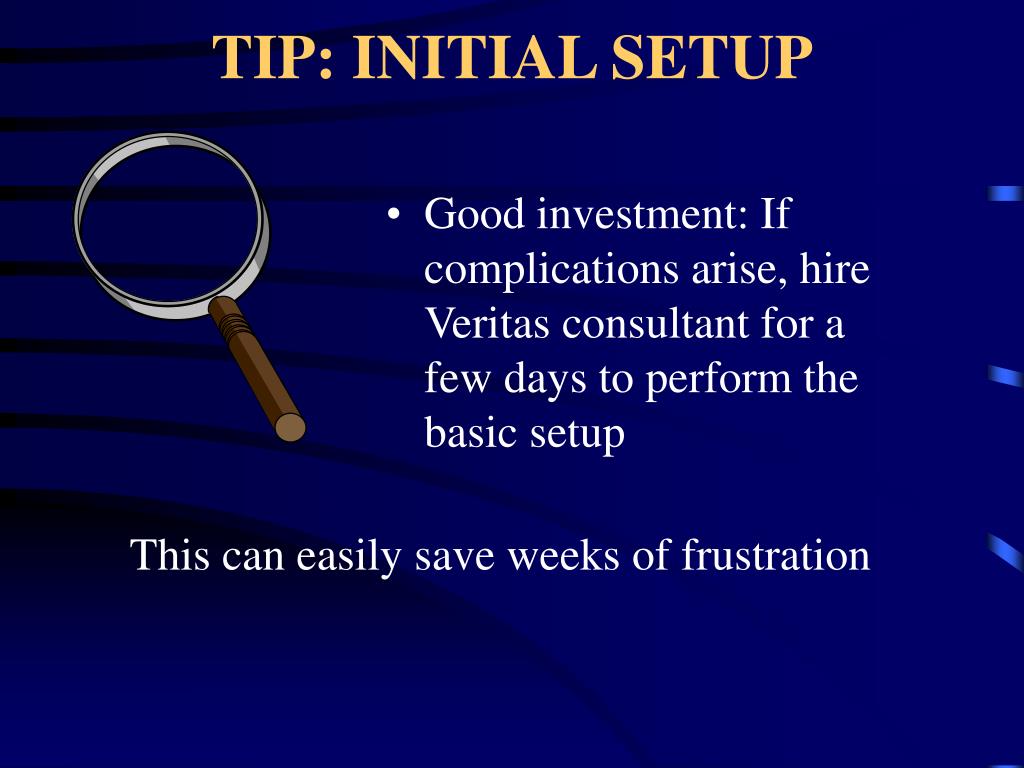 TIP: INITIAL SETUP

• Good investment: If complications arise, hire Veritas consultant for a few days to perform the basic setup

This can easily save weeks of frustration